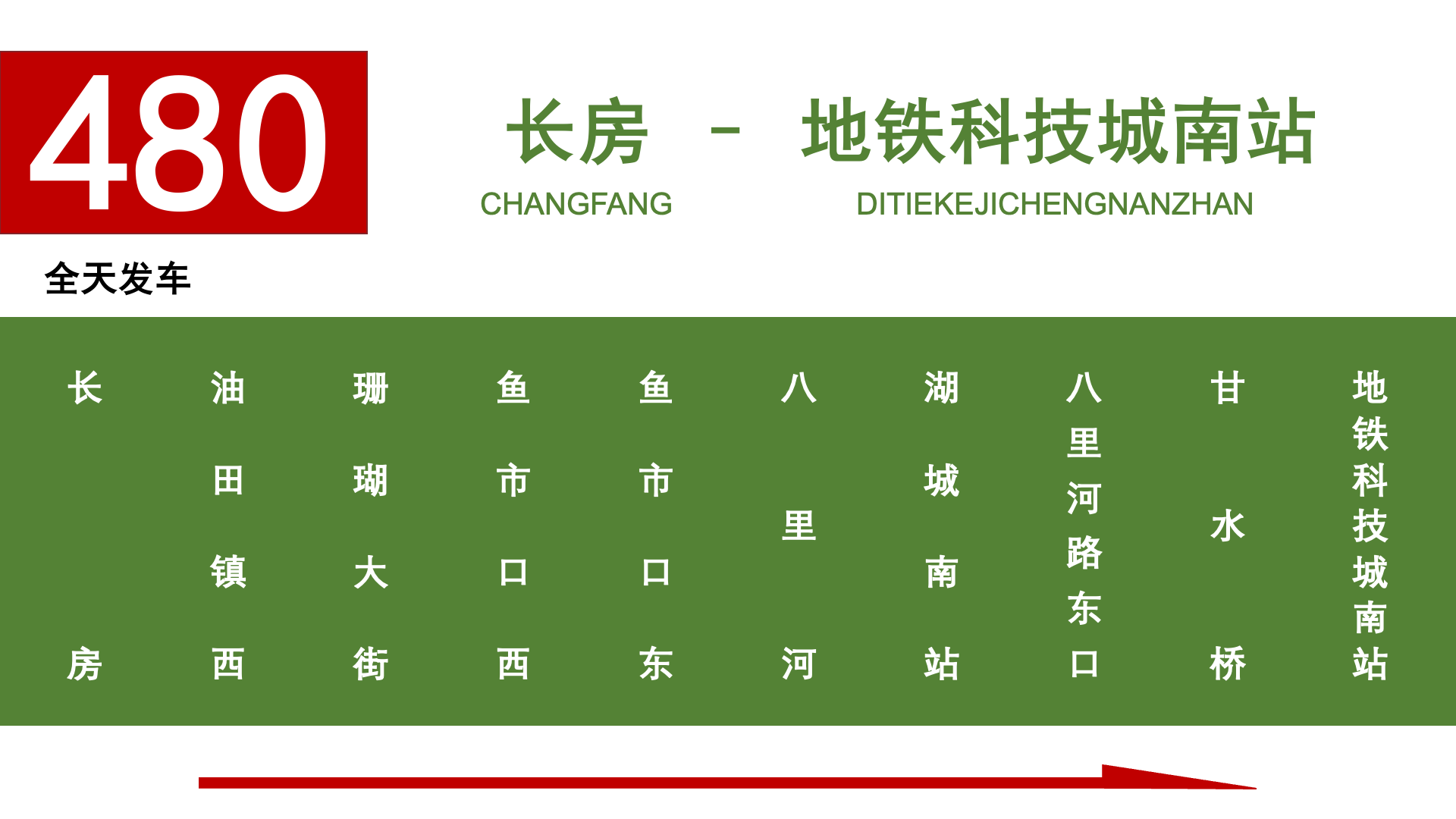 480

长房 - 地铁科技城南站
CHANGFANG DITIEKEJICHENGNANZHAN

全天发车

长房 油田镇西 珊瑚大街 鱼市口西 鱼市口东 八里河 湖城南站 八里河路东口 甘水桥 地铁科技城南站